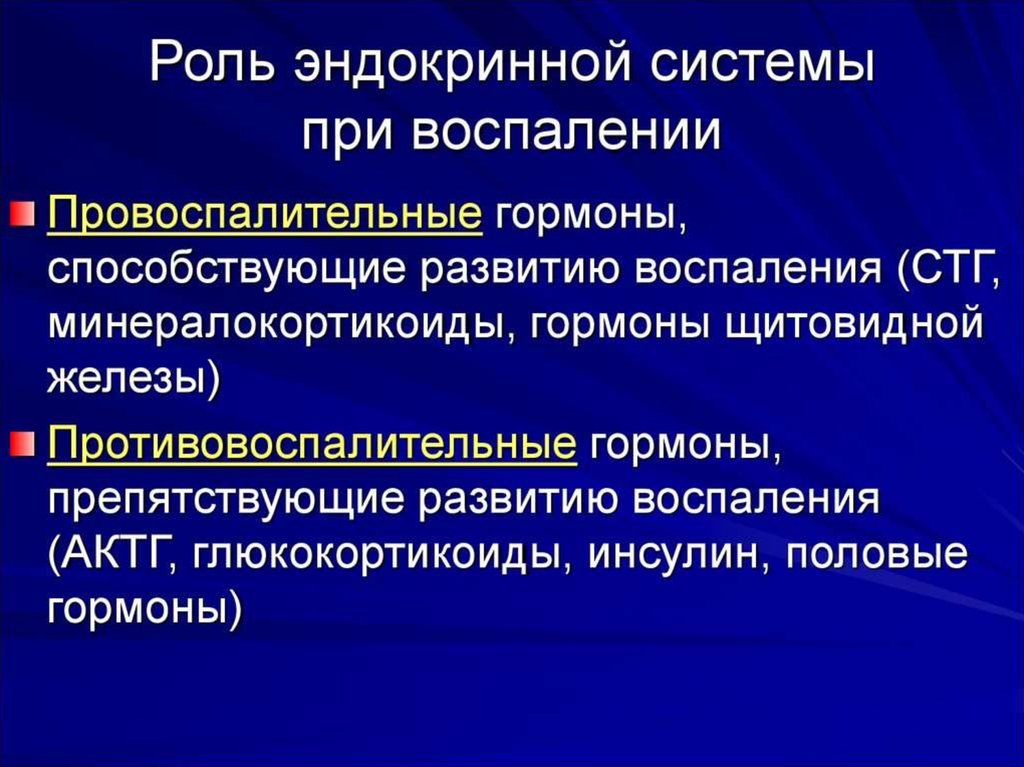 Роль эндокринной системы при воспалении

Провоспалительные гормоны, способствующие развитию воспаления (СТГ, минералокортикоиды, гормоны щитовидной железы)

Противовоспалительные гормоны, препятствующие развитию воспаления (АКТГ, глюкокортикоиды, инсулин, половые гормоны)